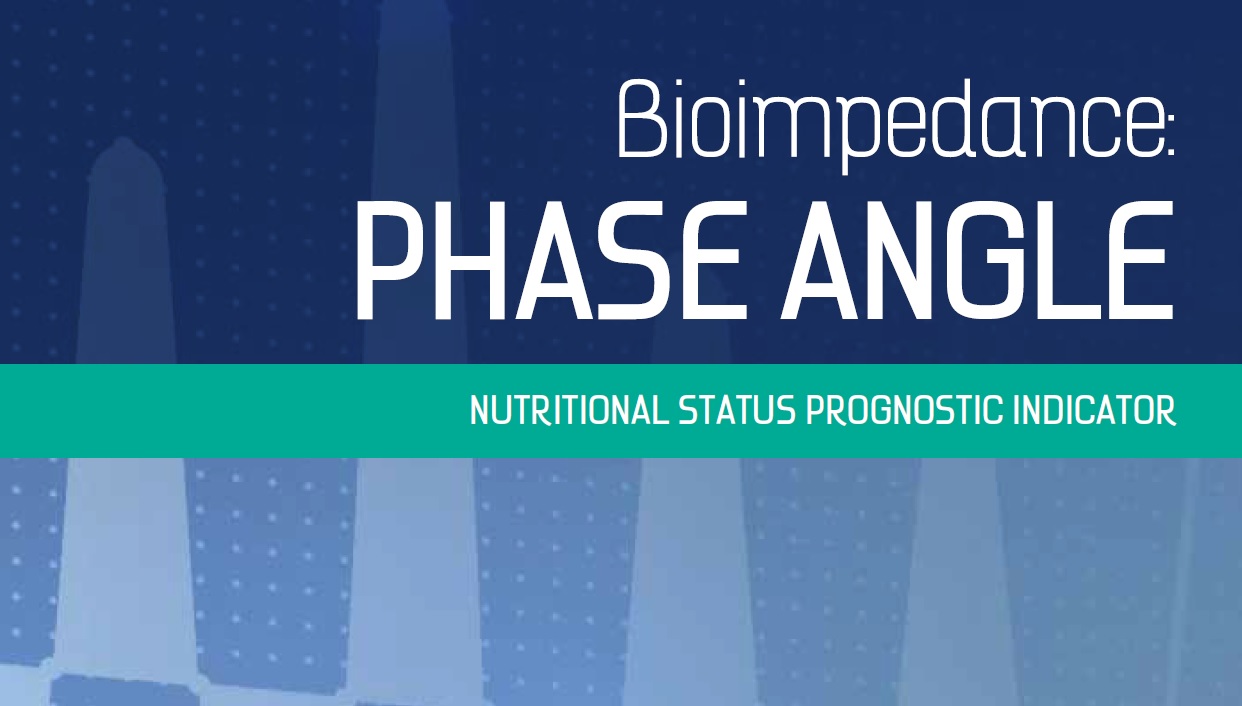 Bioimpedance:
PHASE ANGLE

NUTRITIONAL STATUS PROGNOSTIC INDICATOR